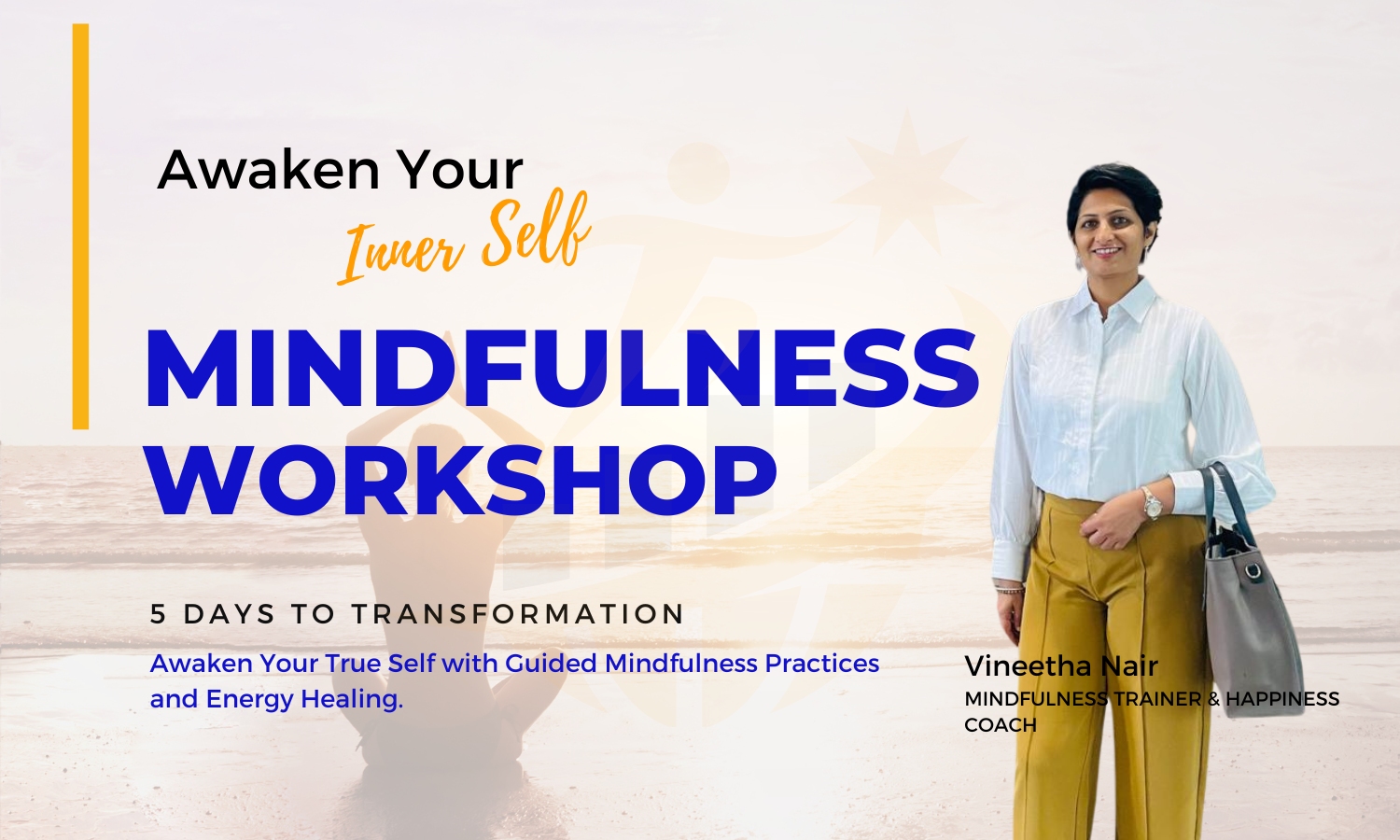 Awaken Your
Inner Self
MINDFULNESS WORKSHOP

5 DAYS TO TRANSFORMATION
Awaken Your True Self with Guided Mindfulness Practices and Energy Healing.

Vineetha Nair
MINDFULNESS TRAINER & HAPPINESS COACH